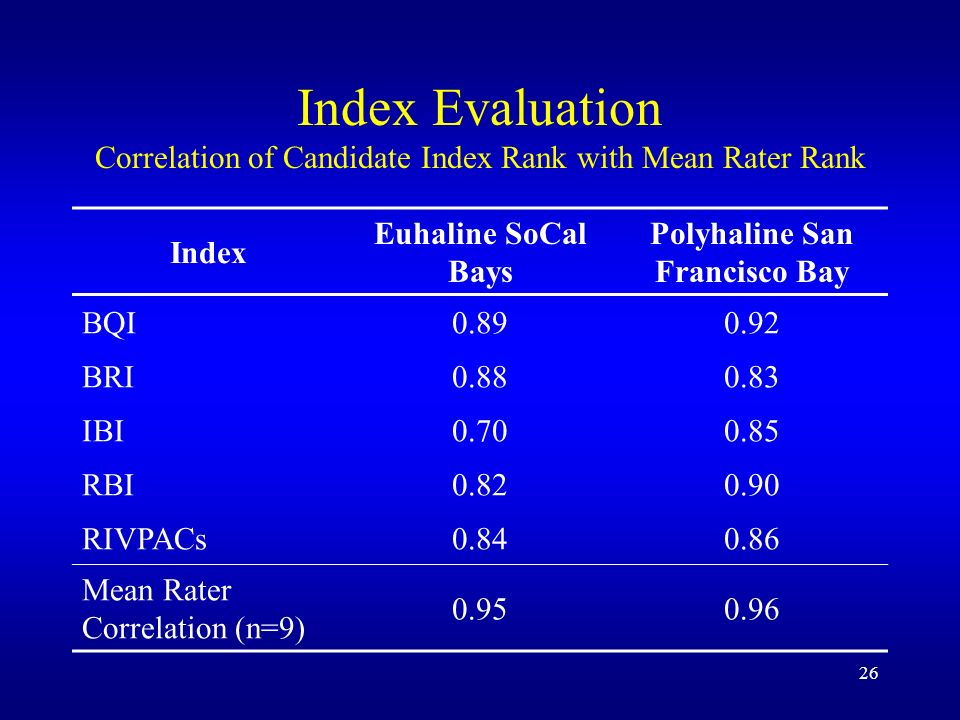 Index Evaluation

Correlation of Candidate Index Rank with Mean Rater Rank

| Index | Euhaline SoCal Bays | Polyhaline San Francisco Bay |
|---|---|---|
| BQI | 0.89 | 0.92 |
| BRI | 0.88 | 0.83 |
| IBI | 0.70 | 0.85 |
| RBI | 0.82 | 0.90 |
| RIVPACs | 0.84 | 0.86 |
| Mean Rater Correlation (n=9) | 0.95 | 0.96 |

26